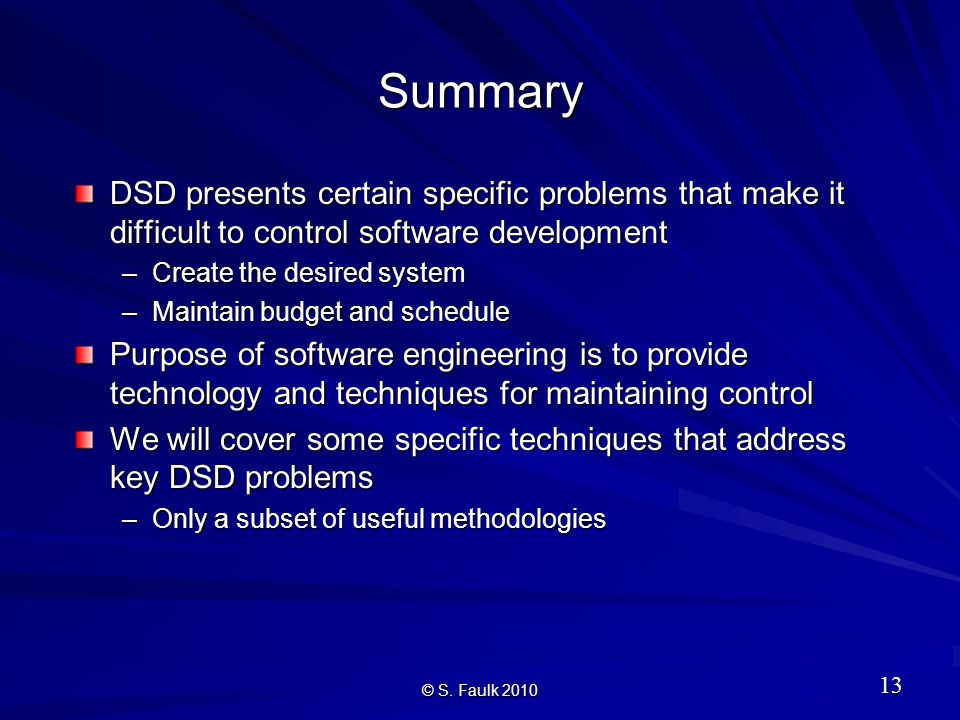 Summary

DSD presents certain specific problems that make it difficult to control software development

– Create the desired system

– Maintain budget and schedule

Purpose of software engineering is to provide technology and techniques for maintaining control

We will cover some specific techniques that address key DSD problems

– Only a subset of useful methodologies

© S. Faulk 2010

13